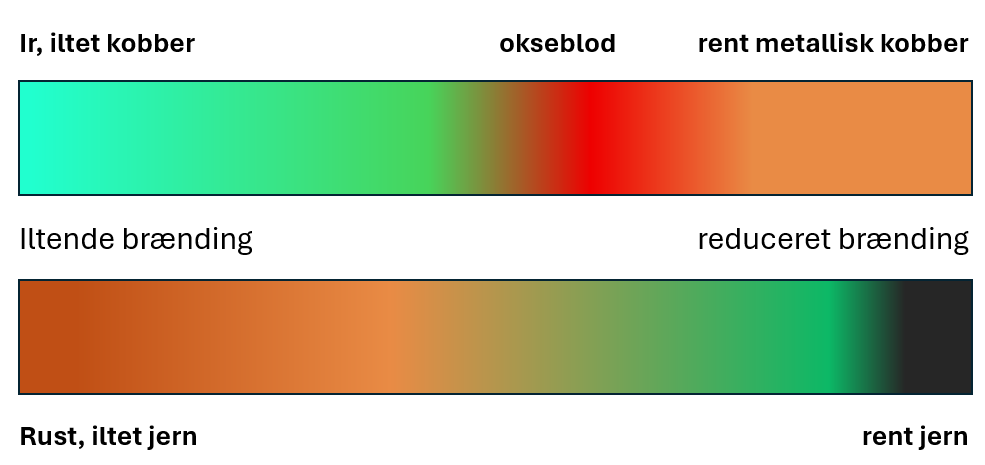 Ir, iltet kobber

okseblod

rent metallisk kobber

Iltende brænding

reduceret brænding

Rust, iltet jern

rent jern